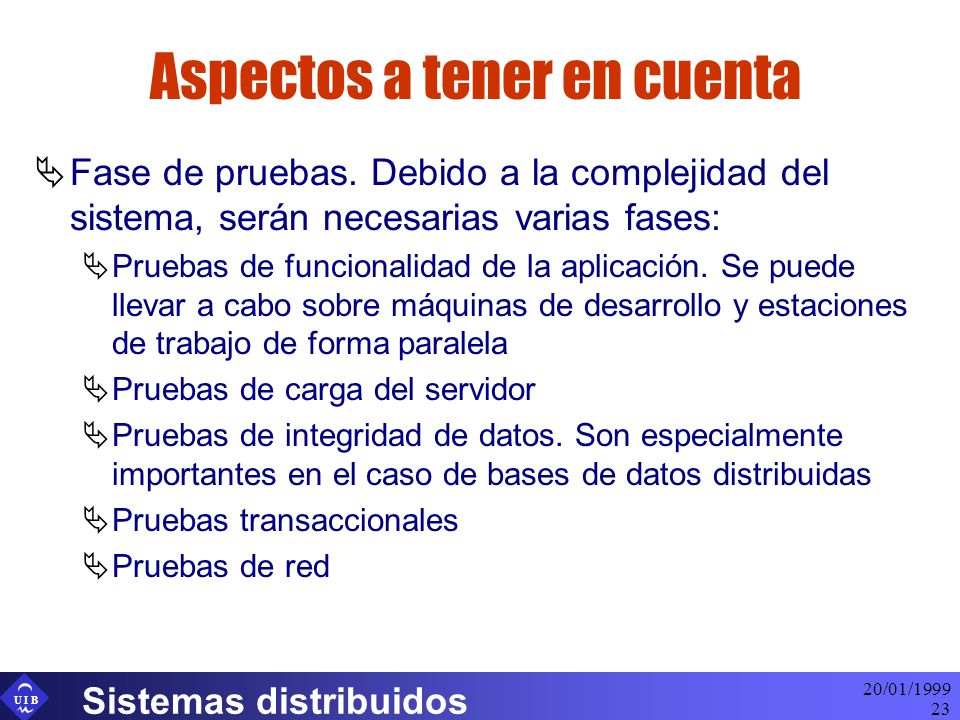 Aspectos a tener en cuenta

Fase de pruebas. Debido a la complejidad del sistema, serán necesarias varias fases:

Pruebas de funcionalidad de la aplicación. Se puede llevar a cabo sobre máquinas de desarrollo y estaciones de trabajo de forma paralela

Pruebas de carga del servidor

Pruebas de integridad de datos. Son especialmente importantes en el caso de bases de datos distribuidas

Pruebas transaccionales

Pruebas de red

UIB

Sistemas distribuidos

20/01/1999
23